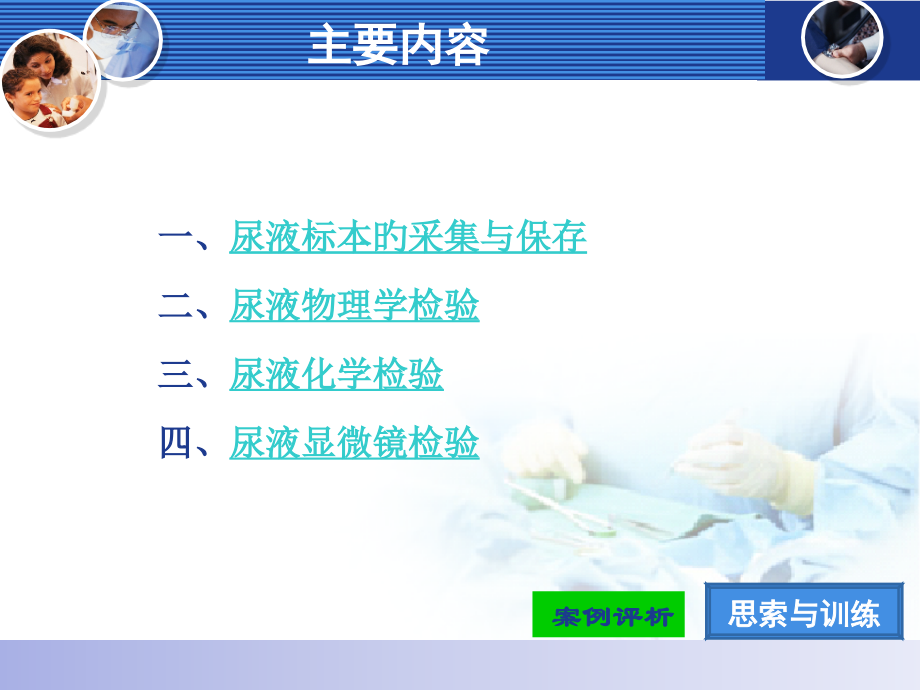 主要内容

一、尿液标本的采集与保存

二、尿液物理学检验

三、尿液化学检验

四、尿液显微镜检验

案例评析

思索与训练